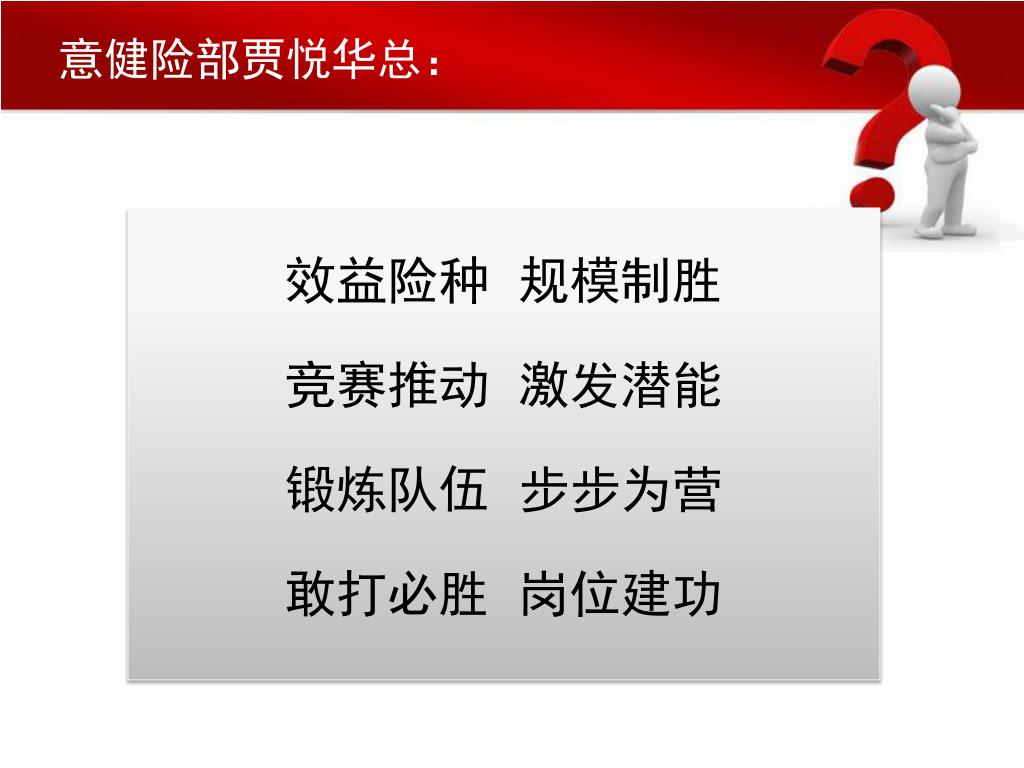 意健险部贾悦华总：

效益险种 规模制胜

竞赛推动 激发潜能

锻炼队伍 步步为营

敢打必胜 岗位建功